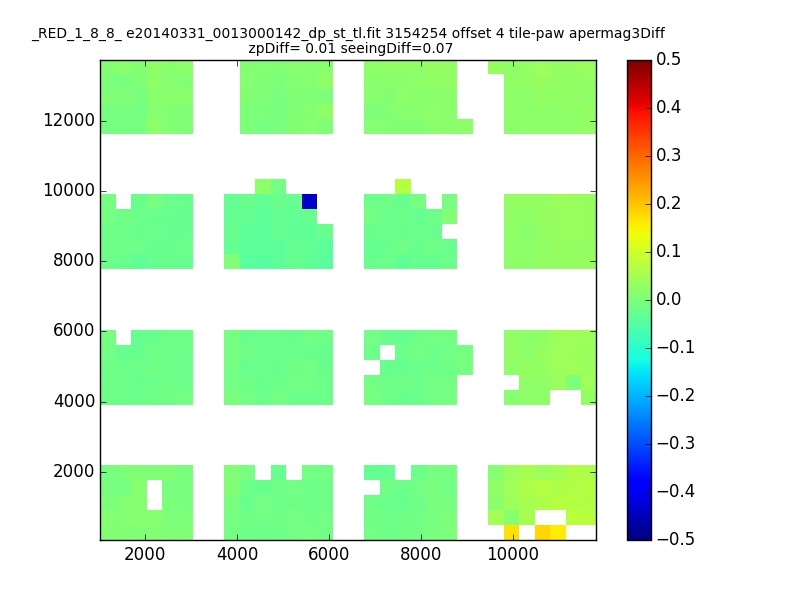 _RED_1_8_8_ e20140331_0013000142_dp_st_tl.fit 3154254 offset 4 tile-paw apermag3Diff
zpDiff= 0.01 seeingDiff=0.07

12000
10000
8000
6000
4000
2000

2000 4000 6000 8000 10000

0.5
0.4
0.3
0.2
0.1
0.0
−0.1
−0.2
−0.3
−0.4
−0.5